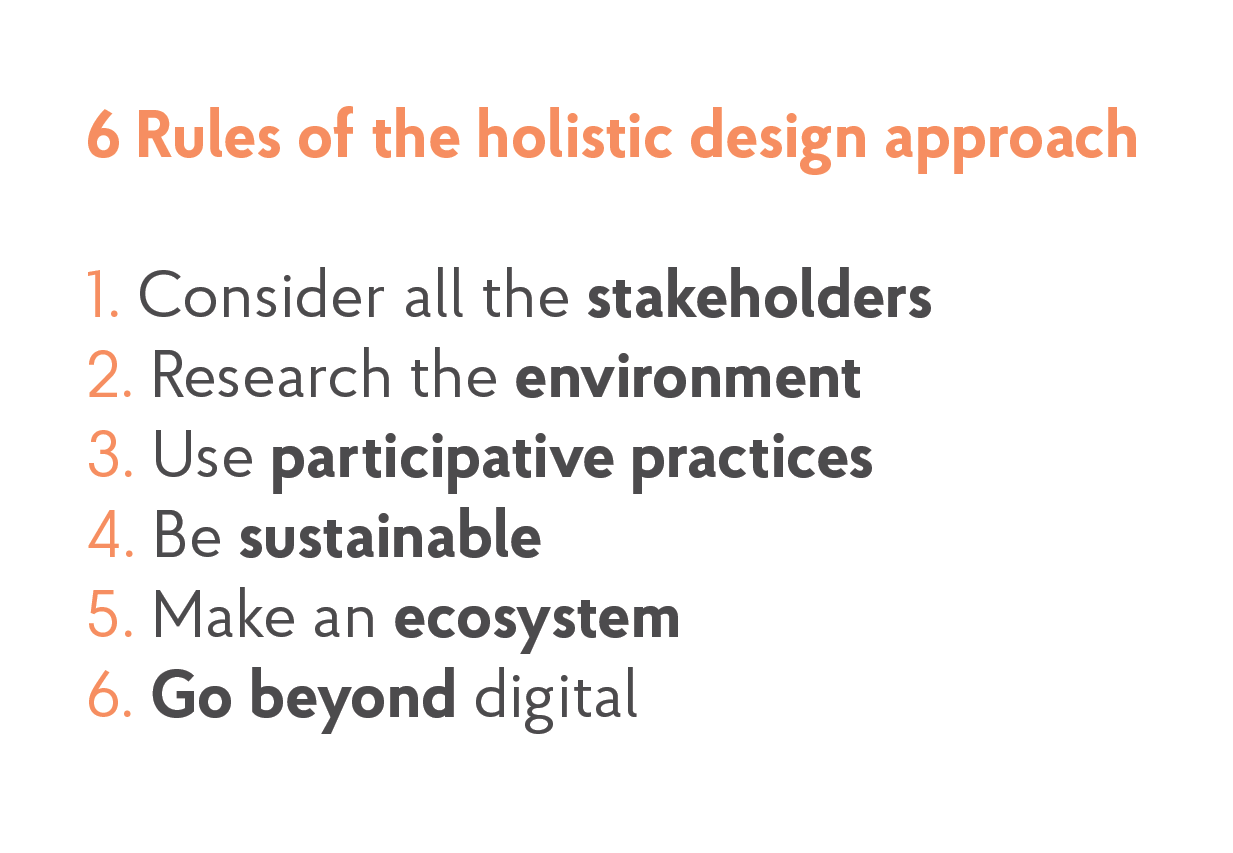 6 Rules of the holistic design approach

1. Consider all the stakeholders
2. Research the environment
3. Use participative practices
4. Be sustainable
5. Make an ecosystem
6. Go beyond digital